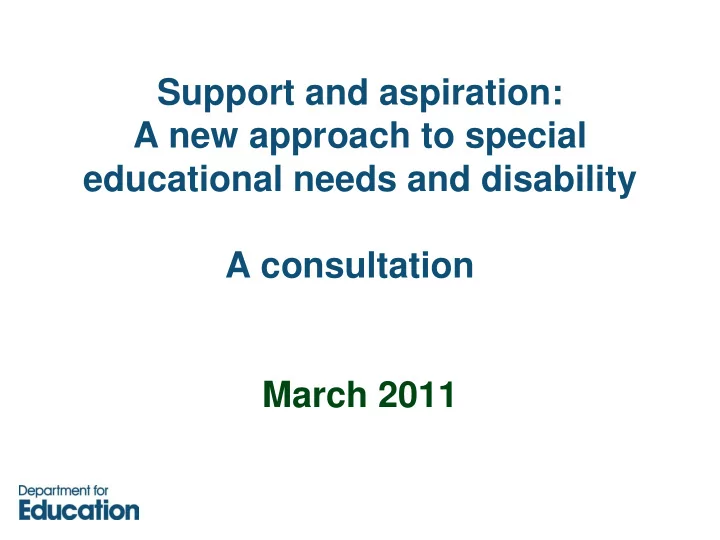 Support and aspiration:
A new approach to special educational needs and disability

A consultation

March 2011

Department for
Education